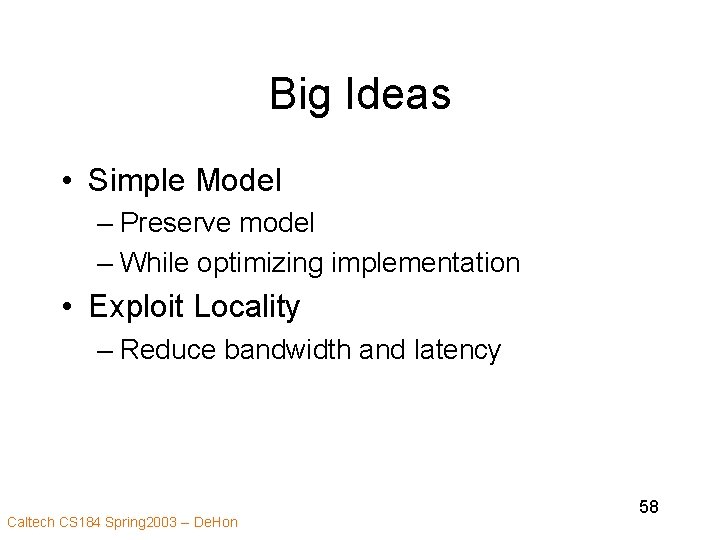 Big Ideas

• Simple Model
– Preserve model
– While optimizing implementation
• Exploit Locality
– Reduce bandwidth and latency

58

Caltech CS184 Spring2003 – DeHon